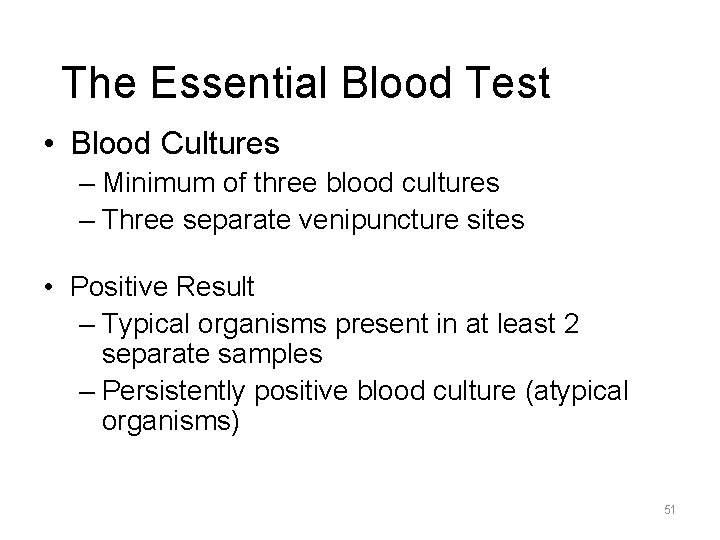 The Essential Blood Test

• Blood Cultures
– Minimum of three blood cultures
– Three separate venipuncture sites

• Positive Result
– Typical organisms present in at least 2 separate samples
– Persistently positive blood culture (atypical organisms)

51